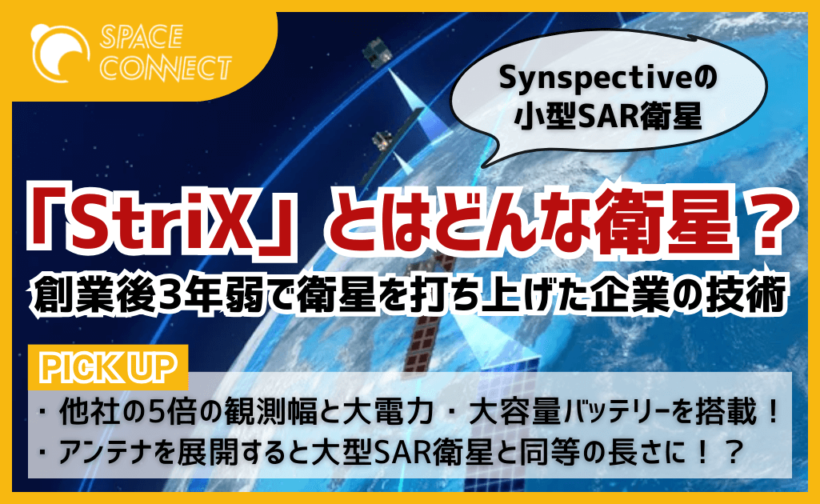 SPACE CONNECT

Synspectiveの
小型SAR衛星

「StriX」とはどんな衛星？

創業後3年弱で衛星を打ち上げた企業の技術

PICK UP

・他社の5倍の観測幅と大電力・大容量バッテリーを搭載！
・アンテナを展開すると大型SAR衛星と同等の長さに！？